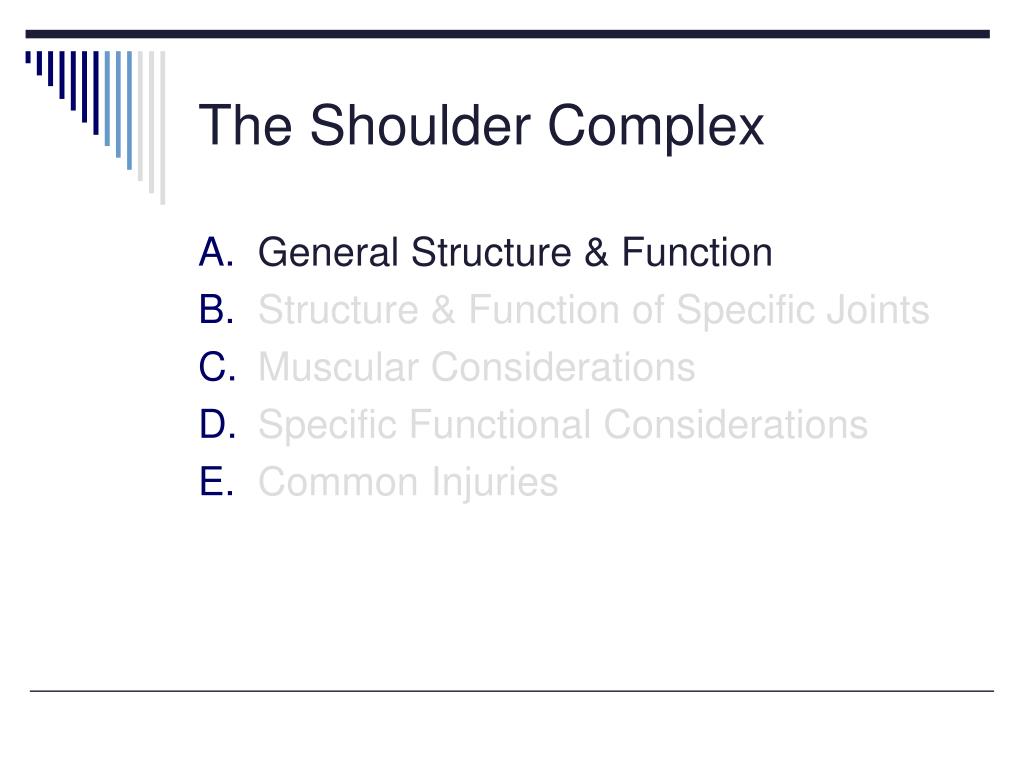 The Shoulder Complex

A. General Structure & Function
B. Structure & Function of Specific Joints
C. Muscular Considerations
D. Specific Functional Considerations
E. Common Injuries